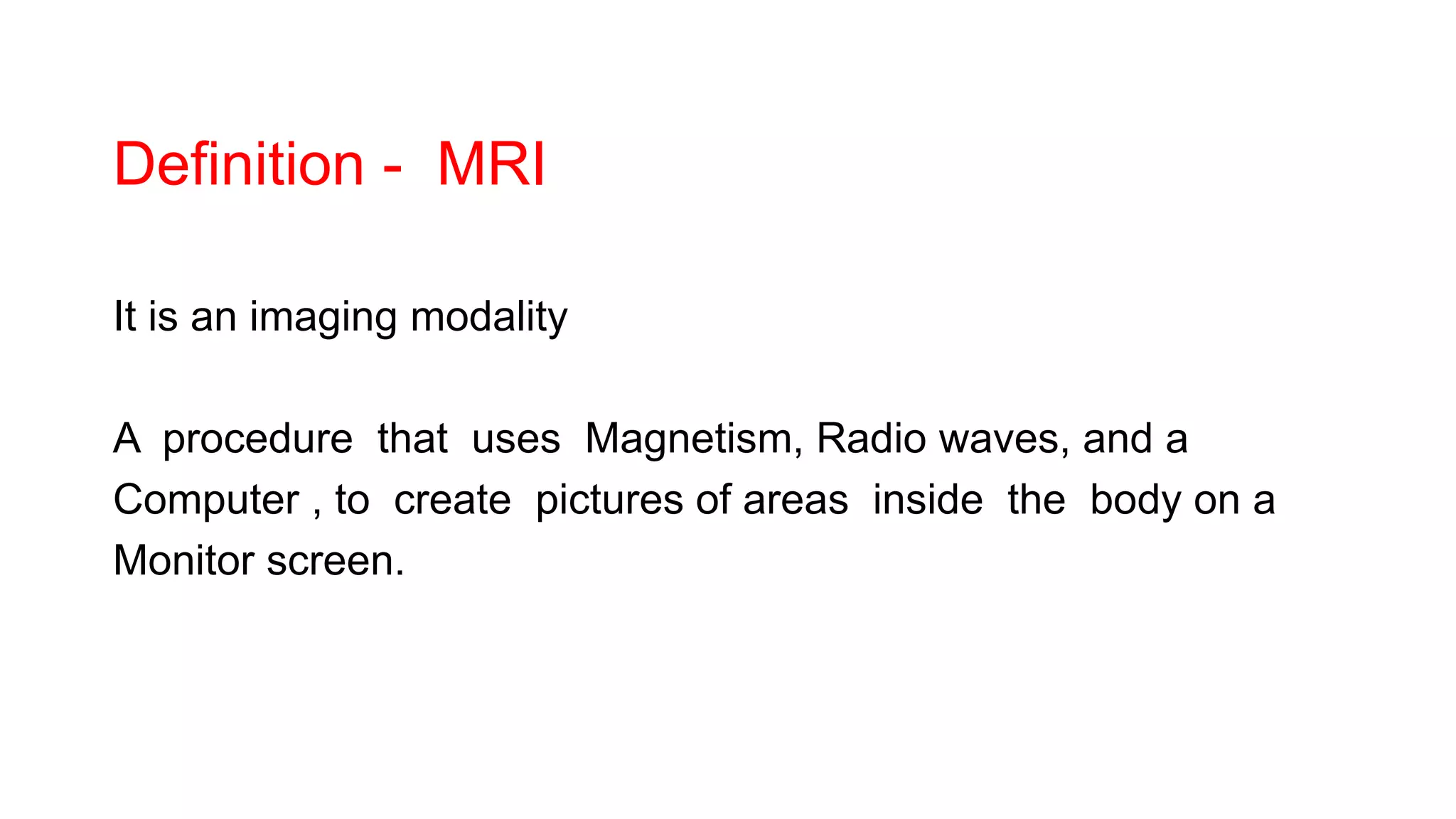 Definition - MRI

It is an imaging modality

A procedure that uses Magnetism, Radio waves, and a Computer , to create pictures of areas inside the body on a Monitor screen.